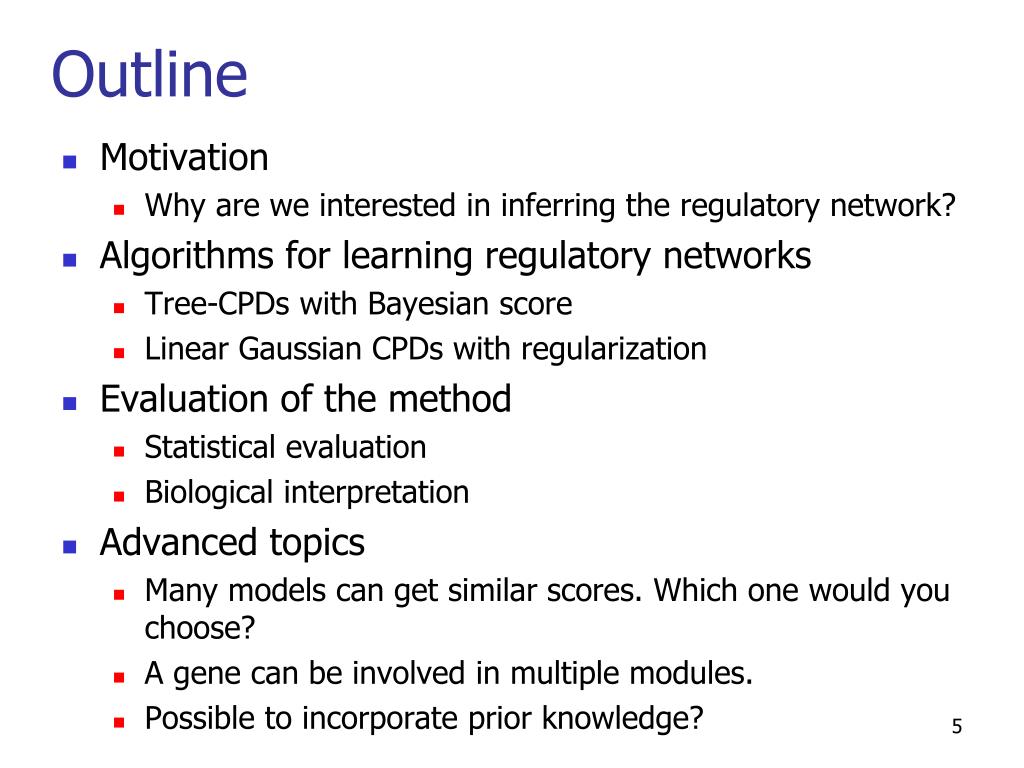 Outline

- Motivation
  - Why are we interested in inferring the regulatory network?
- Algorithms for learning regulatory networks
  - Tree-CPDs with Bayesian score
  - Linear Gaussian CPDs with regularization
- Evaluation of the method
  - Statistical evaluation
  - Biological interpretation
- Advanced topics
  - Many models can get similar scores. Which one would you choose?
  - A gene can be involved in multiple modules.
  - Possible to incorporate prior knowledge?

5